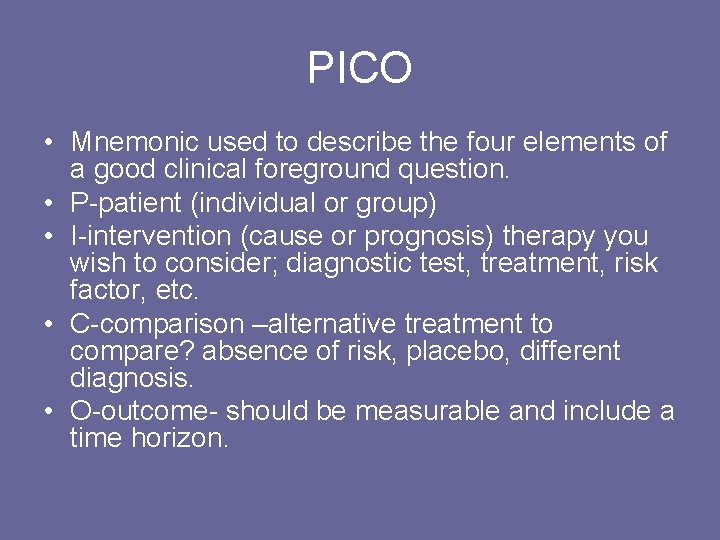 PICO

• Mnemonic used to describe the four elements of a good clinical foreground question.
• P-patient (individual or group)
• I-intervention (cause or prognosis) therapy you wish to consider; diagnostic test, treatment, risk factor, etc.
• C-comparison –alternative treatment to compare? absence of risk, placebo, different diagnosis.
• O-outcome- should be measurable and include a time horizon.